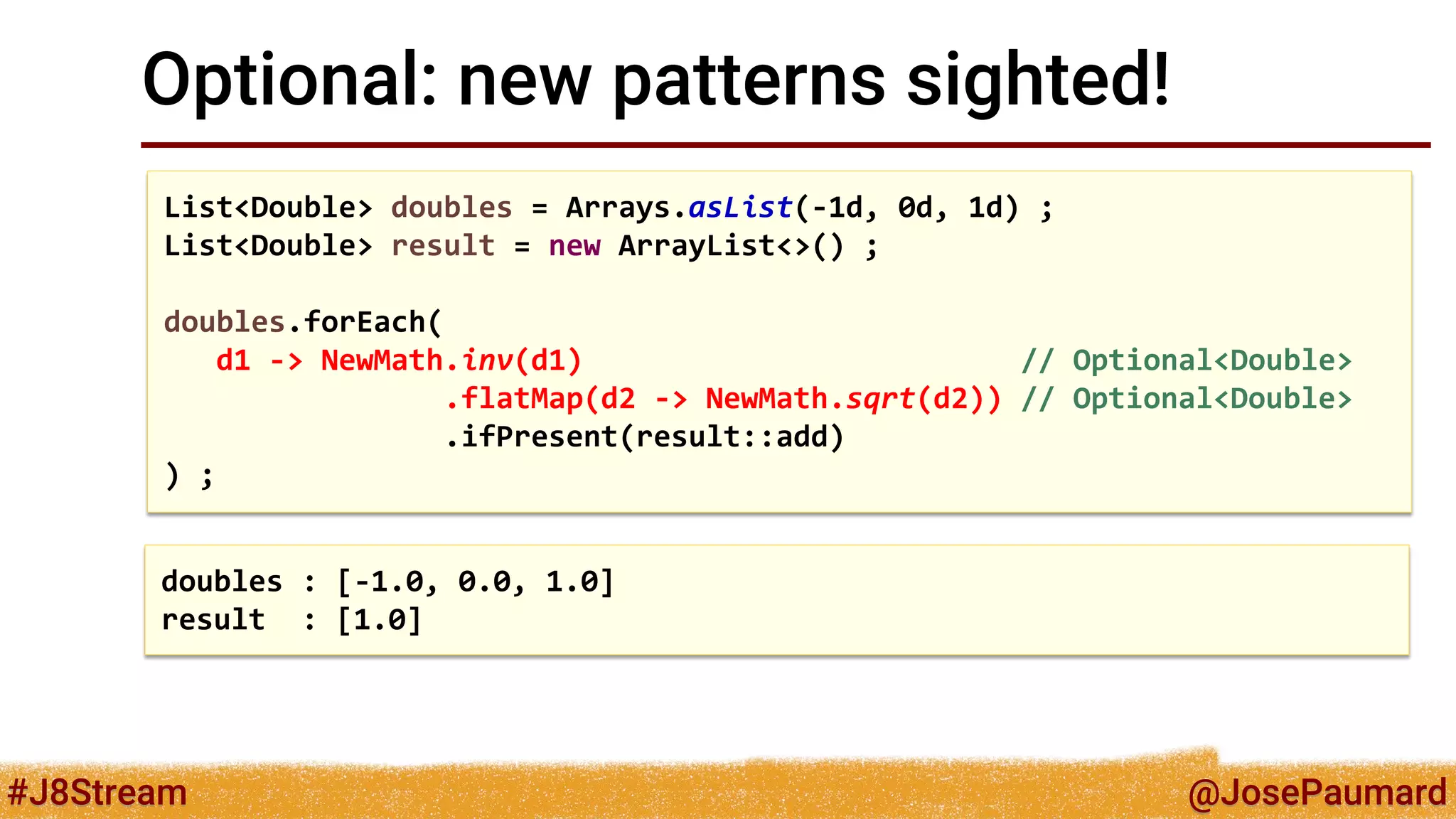 Optional: new patterns sighted!

List<Double> doubles = Arrays.asList(-1d, 0d, 1d) ;
List<Double> result = new ArrayList<>() ;

doubles.forEach(
   d1 -> NewMath.inv(d1)                        // Optional<Double>
              .flatMap(d2 -> NewMath.sqrt(d2)) // Optional<Double>
              .ifPresent(result::add)
) ;

doubles : [-1.0, 0.0, 1.0]
result  : [1.0]

#J8Stream

@JosePaumard